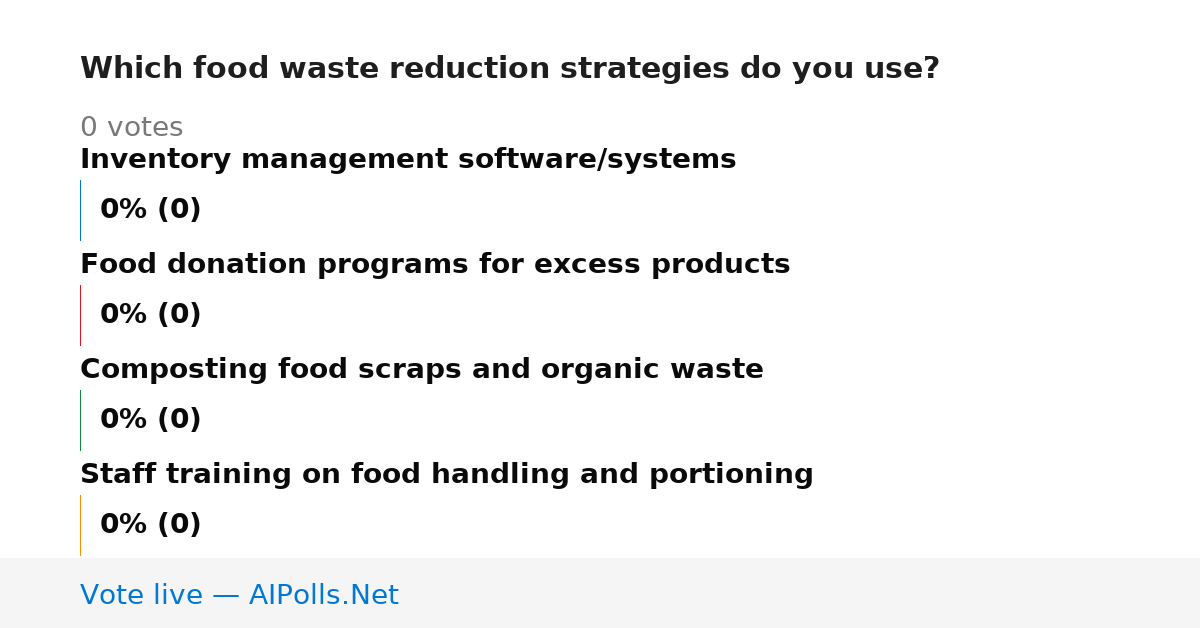 Which food waste reduction strategies do you use?

0 votes

Inventory management software/systems

0% (0)

Food donation programs for excess products

0% (0)

Composting food scraps and organic waste

0% (0)

Staff training on food handling and portioning

0% (0)

Vote live — AIPolls.Net